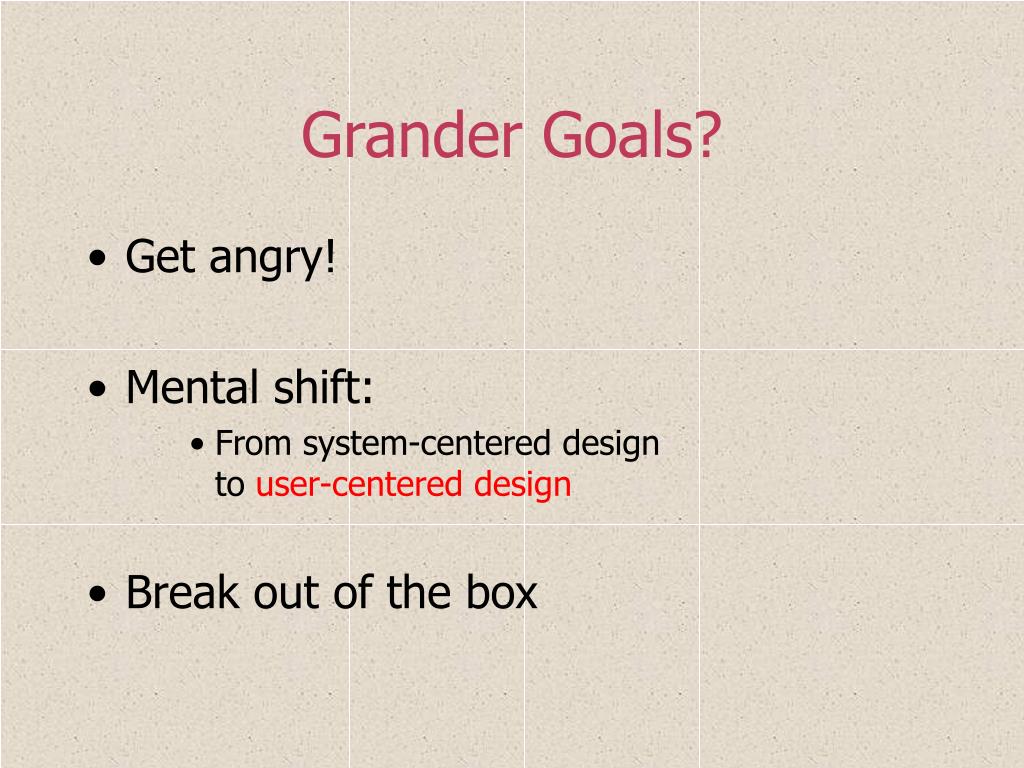 Grander Goals?

• Get angry!

• Mental shift:
  • From system-centered design to user-centered design

• Break out of the box